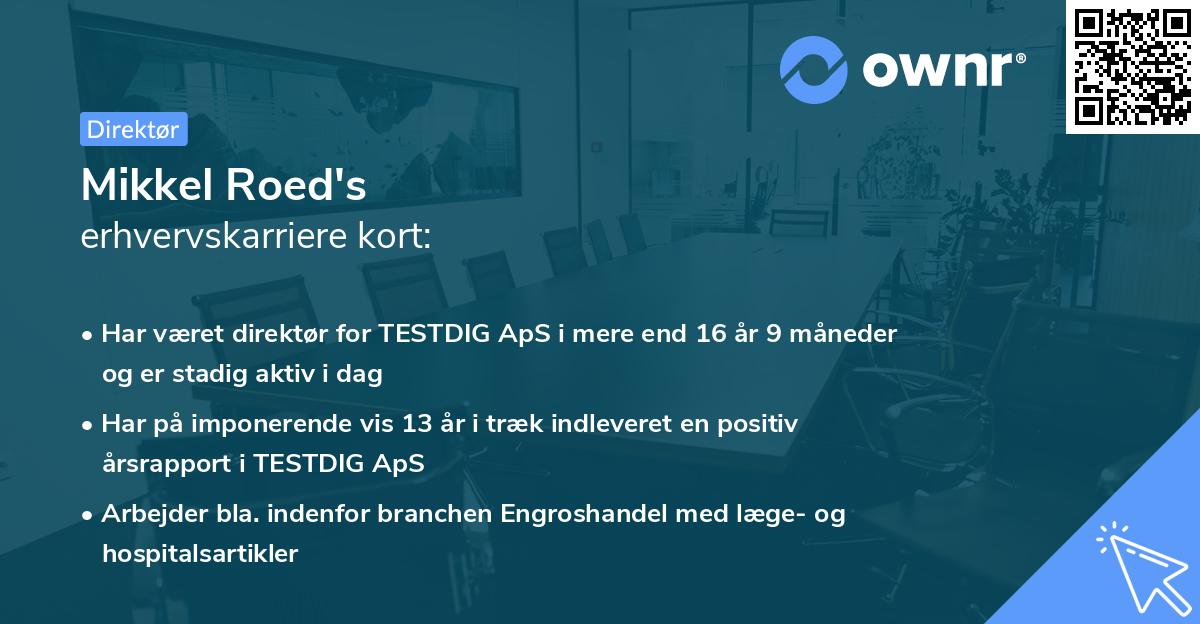 ownr®

Direktør

Mikkel Roed's
erhvervskarriere kort:

• Har været direktør for TESTDIG ApS i mere end 16 år 9 måneder og er stadig aktiv i dag

• Har på imponerende vis 13 år i træk indleveret en positiv årsrapport i TESTDIG ApS

• Arbejder bla. indenfor branchen Engroshandel med læge- og hospitalsartikler